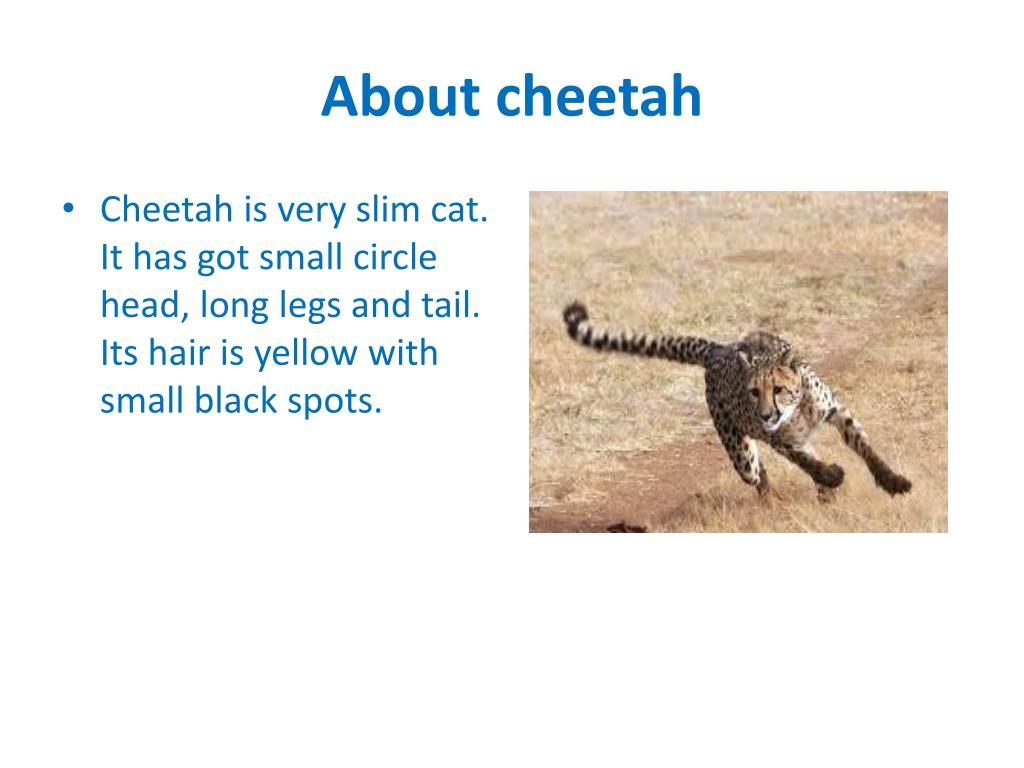 About cheetah

• Cheetah is very slim cat. It has got small circle head, long legs and tail. Its hair is yellow with small black spots.